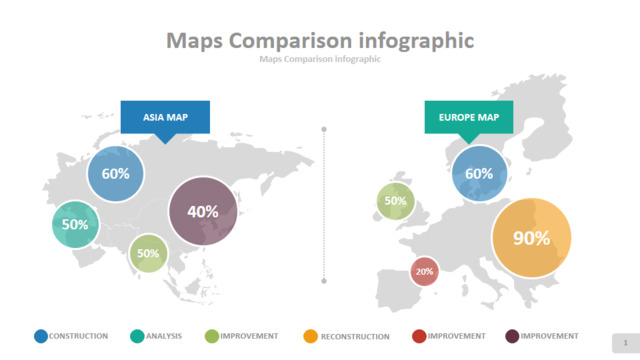 Maps Comparison infographic
Maps Comparison infographic

ASIA MAP
60%
50%
40%
50%

EUROPE MAP
60%
50%
90%
20%

CONSTRUCTION ANALYSIS IMPROVEMENT RECONSTRUCTION IMPROVEMENT IMPROVEMENT

1